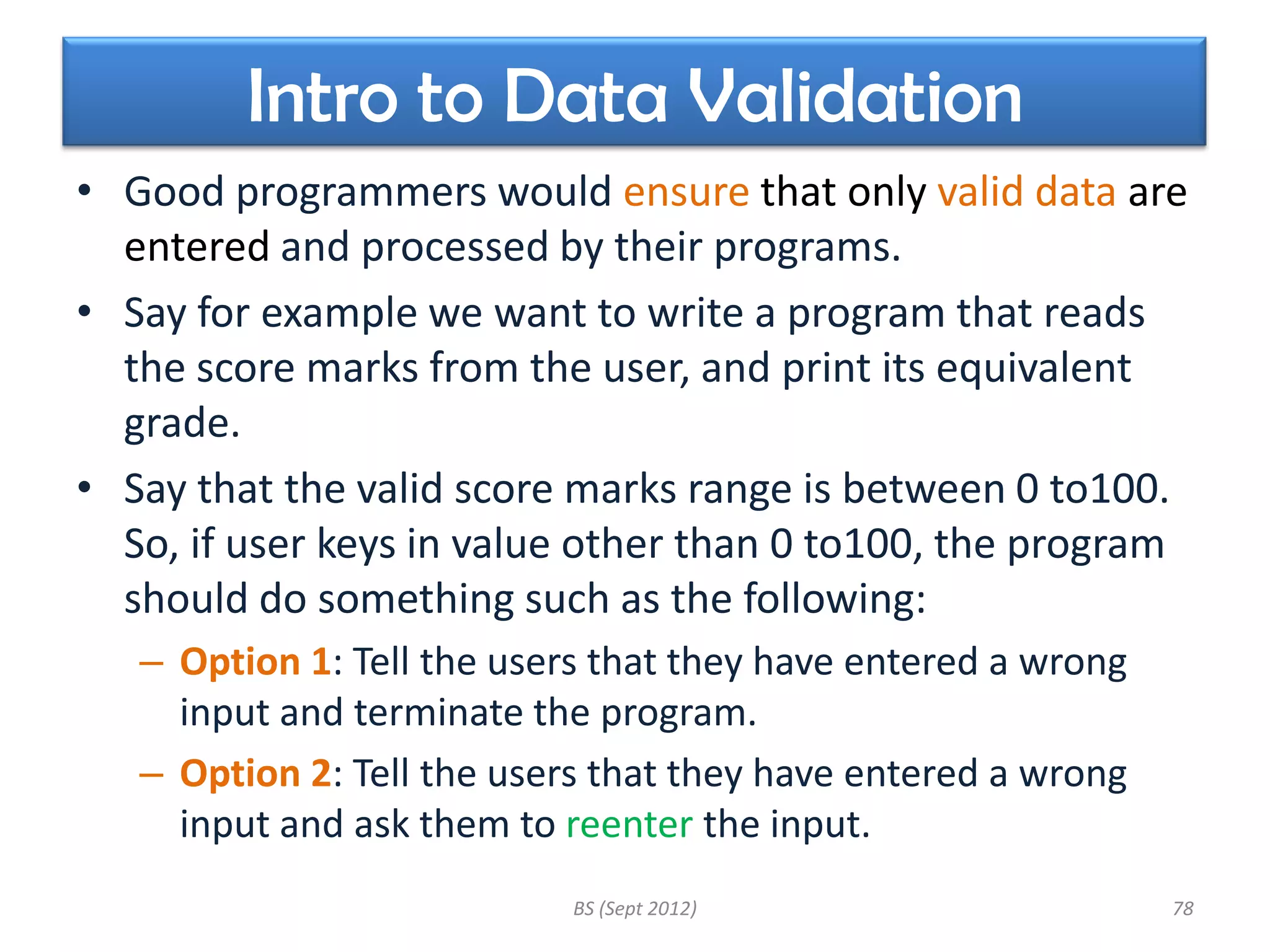 Intro to Data Validation

• Good programmers would ensure that only valid data are entered and processed by their programs.

• Say for example we want to write a program that reads the score marks from the user, and print its equivalent grade.

• Say that the valid score marks range is between 0 to100. So, if user keys in value other than 0 to100, the program should do something such as the following:

– Option 1: Tell the users that they have entered a wrong input and terminate the program.

– Option 2: Tell the users that they have entered a wrong input and ask them to reenter the input.

BS (Sept 2012)

78